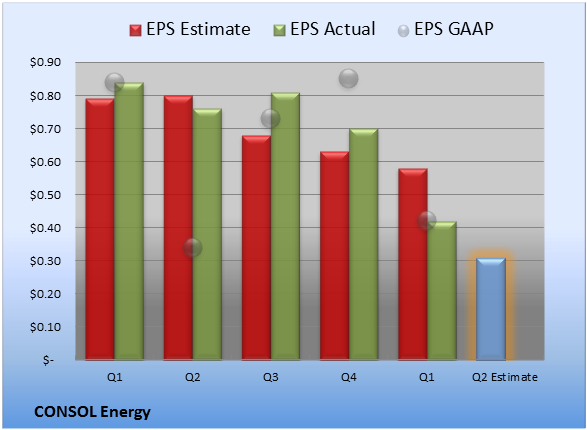 EPS Estimate  EPS Actual  EPS GAAP

$0.90
$0.80
$0.70
$0.60
$0.50
$0.40
$0.30
$0.20
$0.10
$-

Q1  Q2  Q3  Q4  Q1  Q2 Estimate

CONSOL Energy